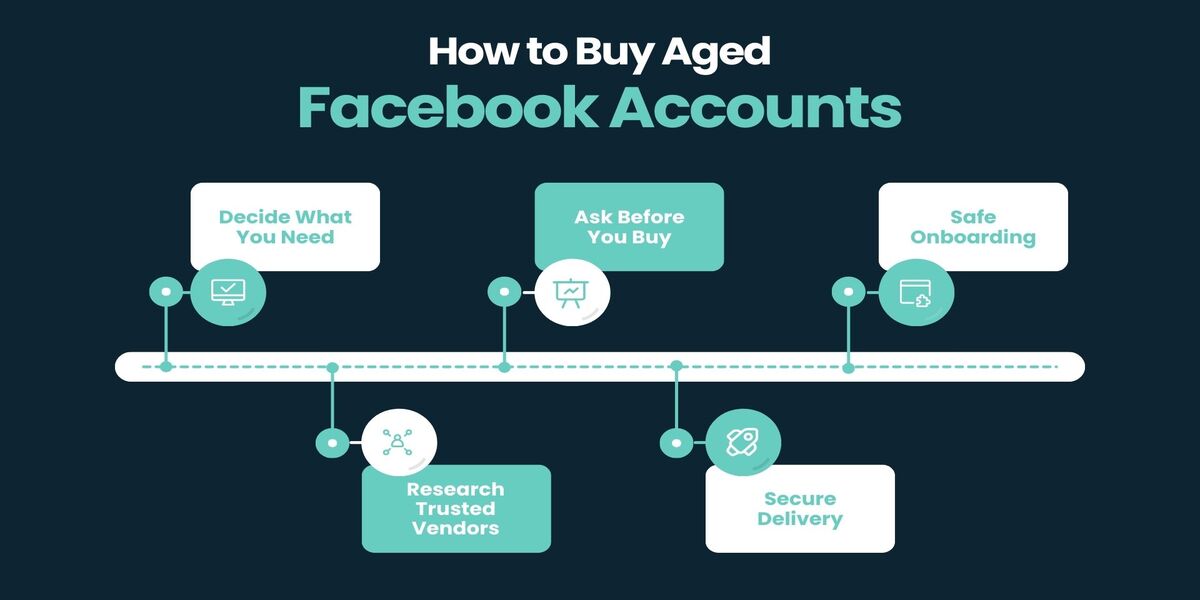 How to Buy Aged
Facebook Accounts

Decide What You Need

Research Trusted Vendors

Ask Before You Buy

Secure Delivery

Safe Onboarding